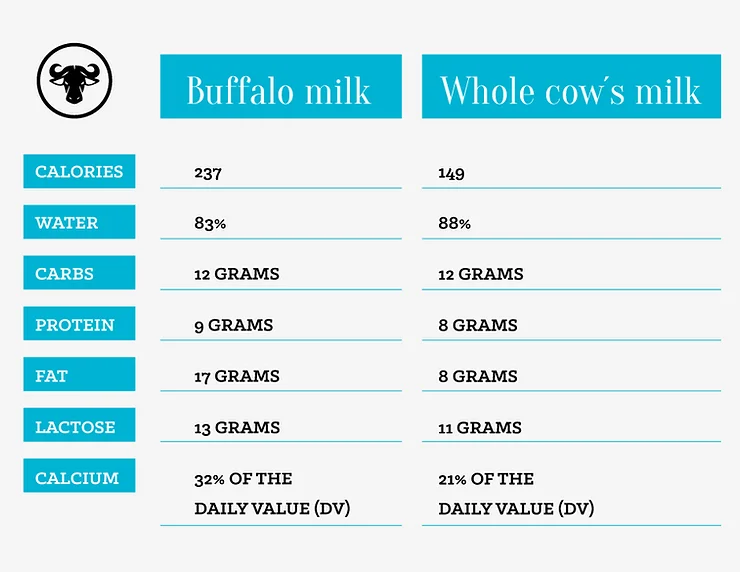 |  | Buffalo milk | Whole cow´s milk |
|---|---|---|
| CALORIES | 237 | 149 |
| WATER | 83% | 88% |
| CARBS | 12 GRAMS | 12 GRAMS |
| PROTEIN | 9 GRAMS | 8 GRAMS |
| FAT | 17 GRAMS | 8 GRAMS |
| LACTOSE | 13 GRAMS | 11 GRAMS |
| CALCIUM | 32% OF THE DAILY VALUE (DV) | 21% OF THE DAILY VALUE (DV) |